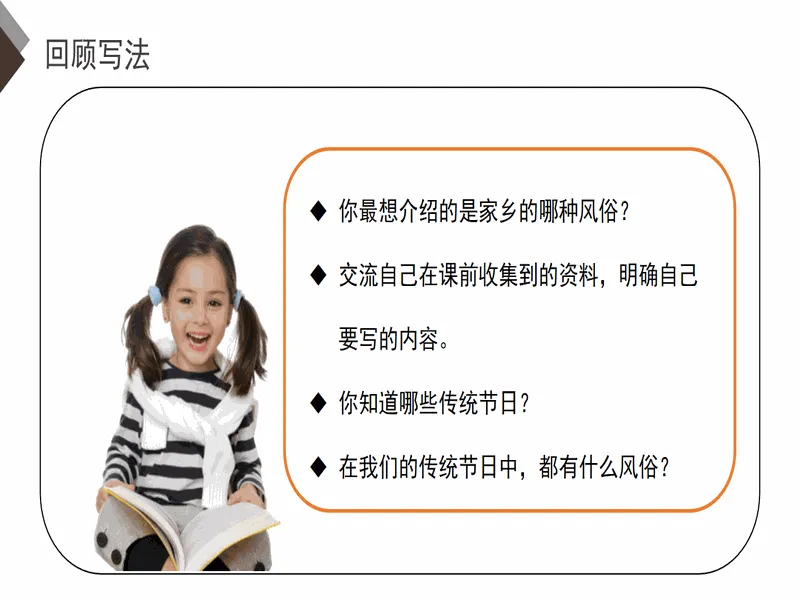 回顾写法

◆ 你最想介绍的是家乡的哪种风俗？

◆ 交流自己在课前收集到的资料，明确自己要写的内容。

◆ 你知道哪些传统节日？

◆ 在我们的传统节日中，都有什么风俗？